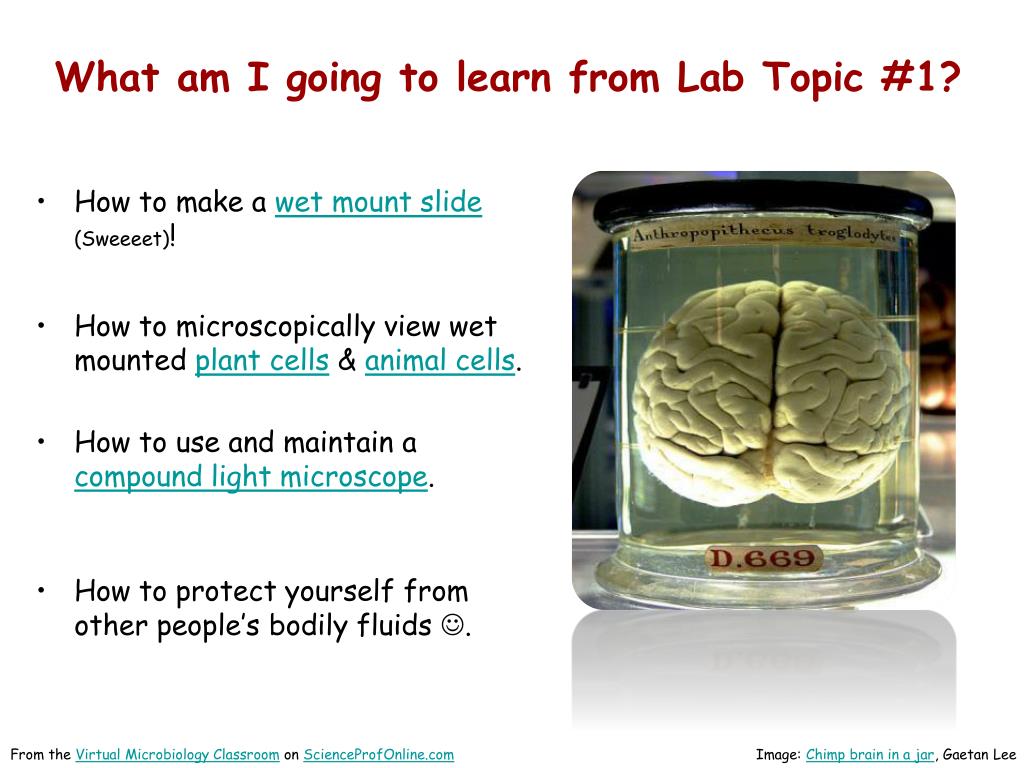 What am I going to learn from Lab Topic #1?

• How to make a wet mount slide (Sweeeet)!

• How to microscopically view wet mounted plant cells & animal cells.

• How to use and maintain a compound light microscope.

• How to protect yourself from other people's bodily fluids ☺.

Anthropopithecus troglodytes

D.669

From the Virtual Microbiology Classroom on ScienceProfOnline.com

Image: Chimp brain in a jar, Gaetan Lee